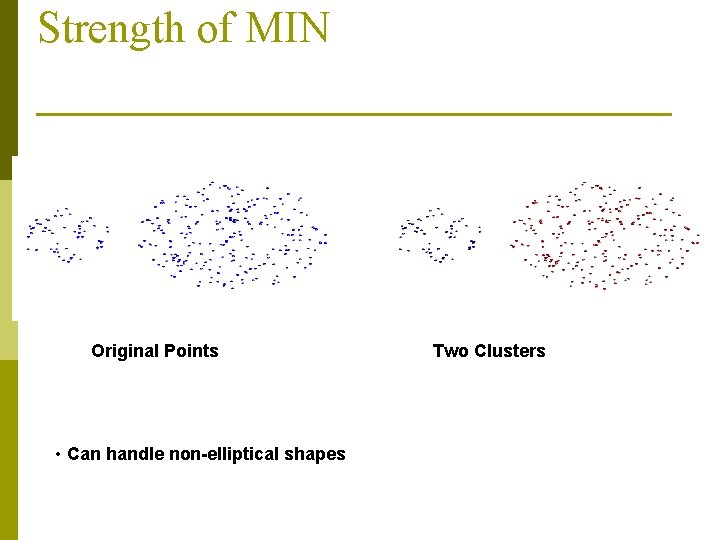 Strength of MIN

Original Points

Two Clusters

• Can handle non-elliptical shapes